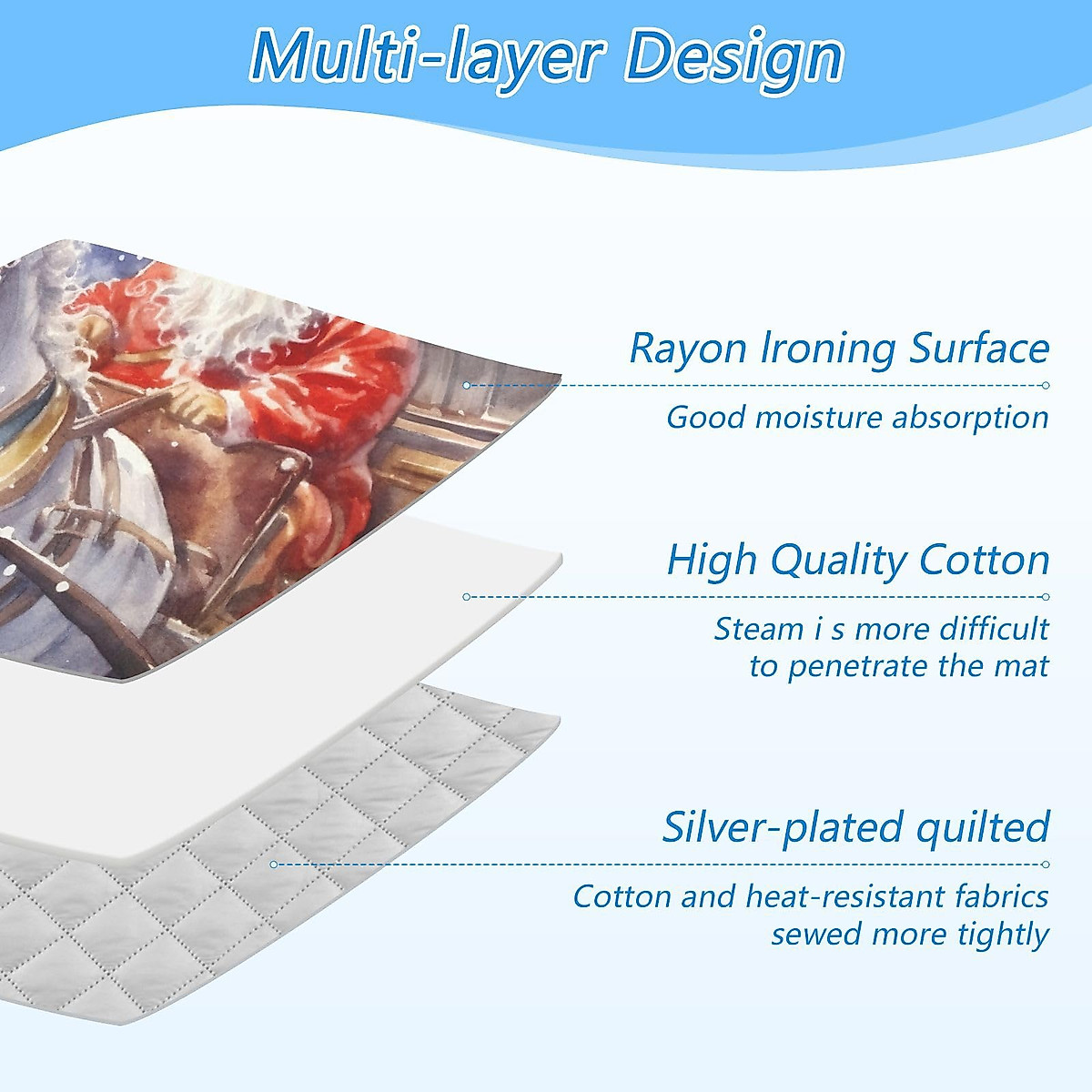 Multi-layer Design

Rayon Ironing Surface

Good moisture absorption

High Quality Cotton

Steam i s more difficult to penetrate the mat

Silver-plated quilted

Cotton and heat-resistant fabrics sewed more tightly